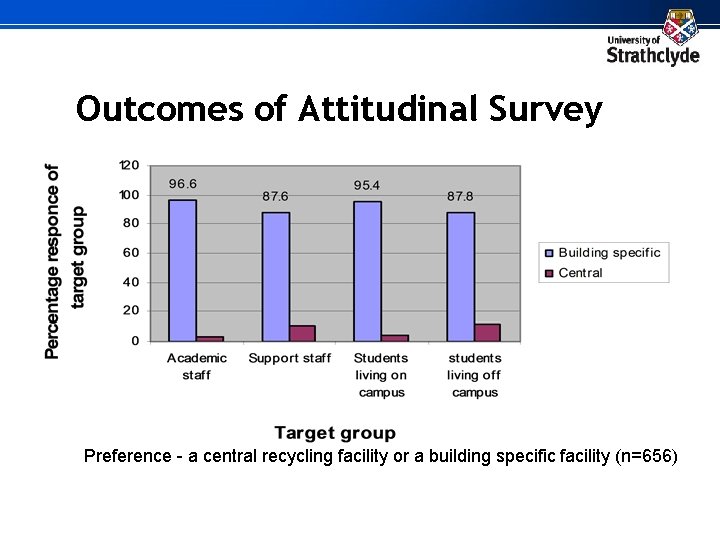 University of
Strathclyde

Outcomes of Attitudinal Survey

Percentage responce of target group

120
100
80
60
40
20
0

96.6
87.6
95.4
87.8

Academic staff
Support staff
Students living on campus
students living off campus

Building specific
Central

Target group

Preference - a central recycling facility or a building specific facility (n=656)